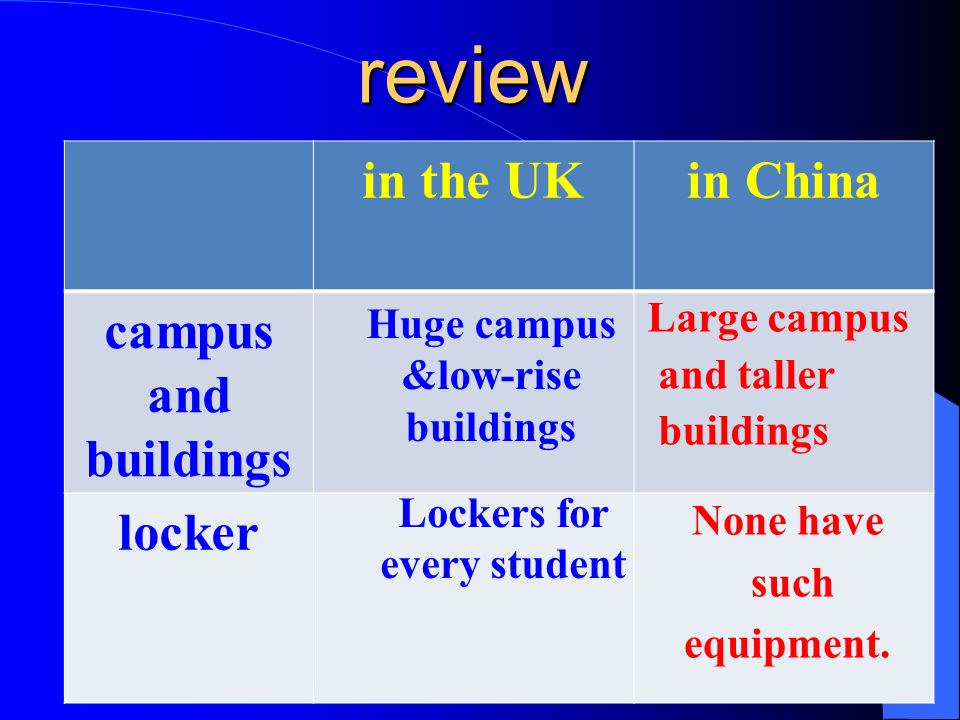 review

| | in the UK | in China |
|---|---|---|
| campus and buildings | Huge campus &low-rise buildings | Large campus and taller buildings |
| locker | Lockers for every student | None have such equipment. |